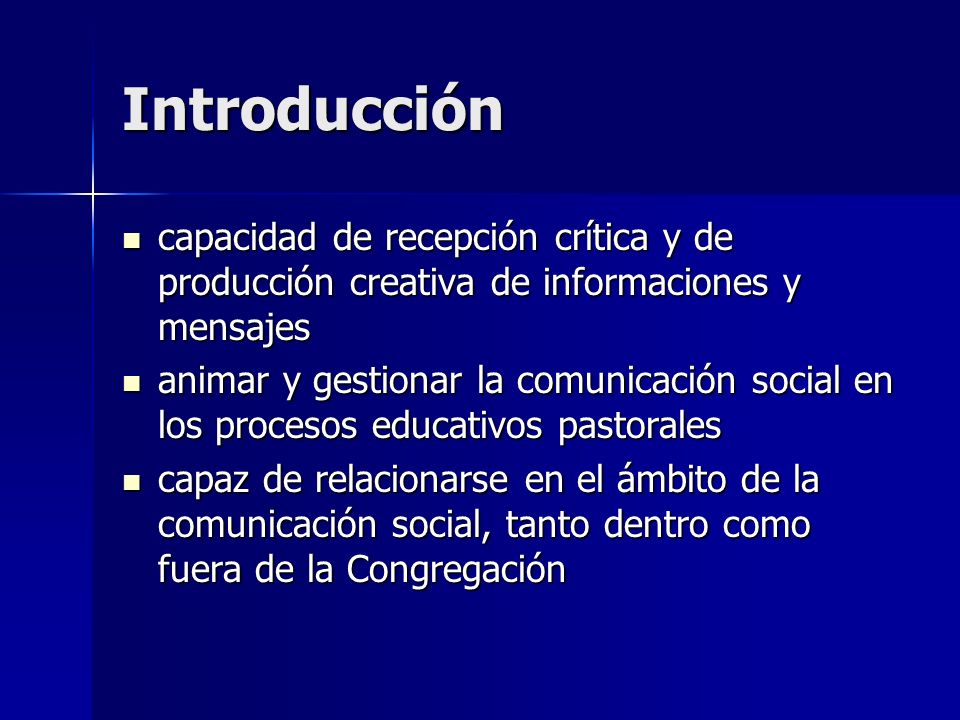 Introducción

- capacidad de recepción crítica y de producción creativa de informaciones y mensajes
- animar y gestionar la comunicación social en los procesos educativos pastorales
- capaz de relacionarse en el ámbito de la comunicación social, tanto dentro como fuera de la Congregación